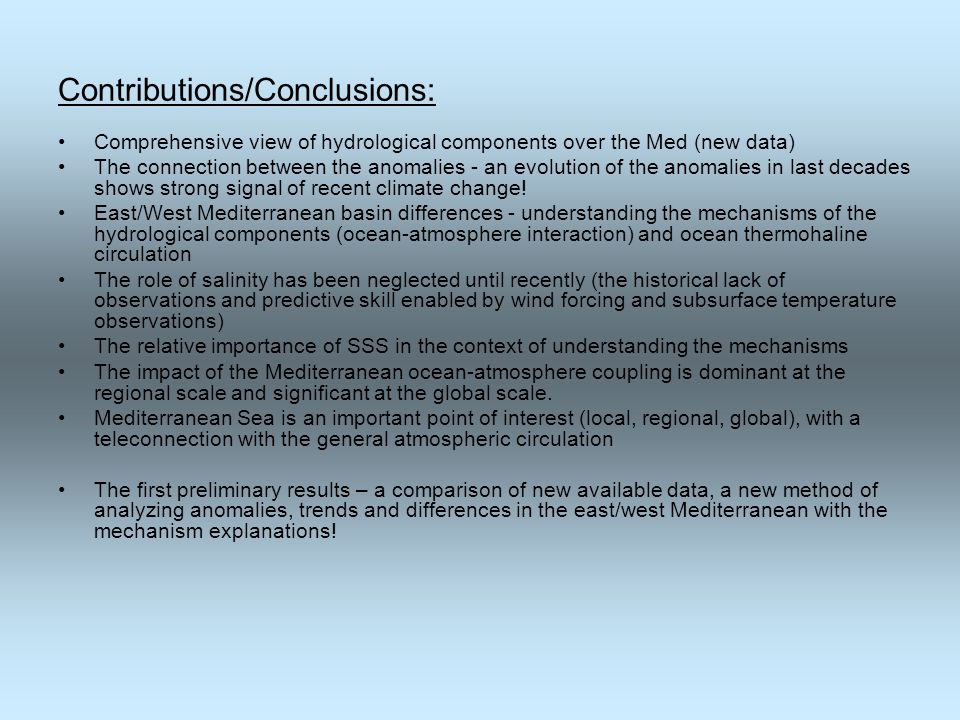 Contributions/Conclusions:

• Comprehensive view of hydrological components over the Med (new data)
• The connection between the anomalies - an evolution of the anomalies in last decades shows strong signal of recent climate change!
• East/West Mediterranean basin differences - understanding the mechanisms of the hydrological components (ocean-atmosphere interaction) and ocean thermohaline circulation
• The role of salinity has been neglected until recently (the historical lack of observations and predictive skill enabled by wind forcing and subsurface temperature observations)
• The relative importance of SSS in the context of understanding the mechanisms
• The impact of the Mediterranean ocean-atmosphere coupling is dominant at the regional scale and significant at the global scale.
• Mediterranean Sea is an important point of interest (local, regional, global), with a teleconnection with the general atmospheric circulation

• The first preliminary results – a comparison of new available data, a new method of analyzing anomalies, trends and differences in the east/west Mediterranean with the mechanism explanations!